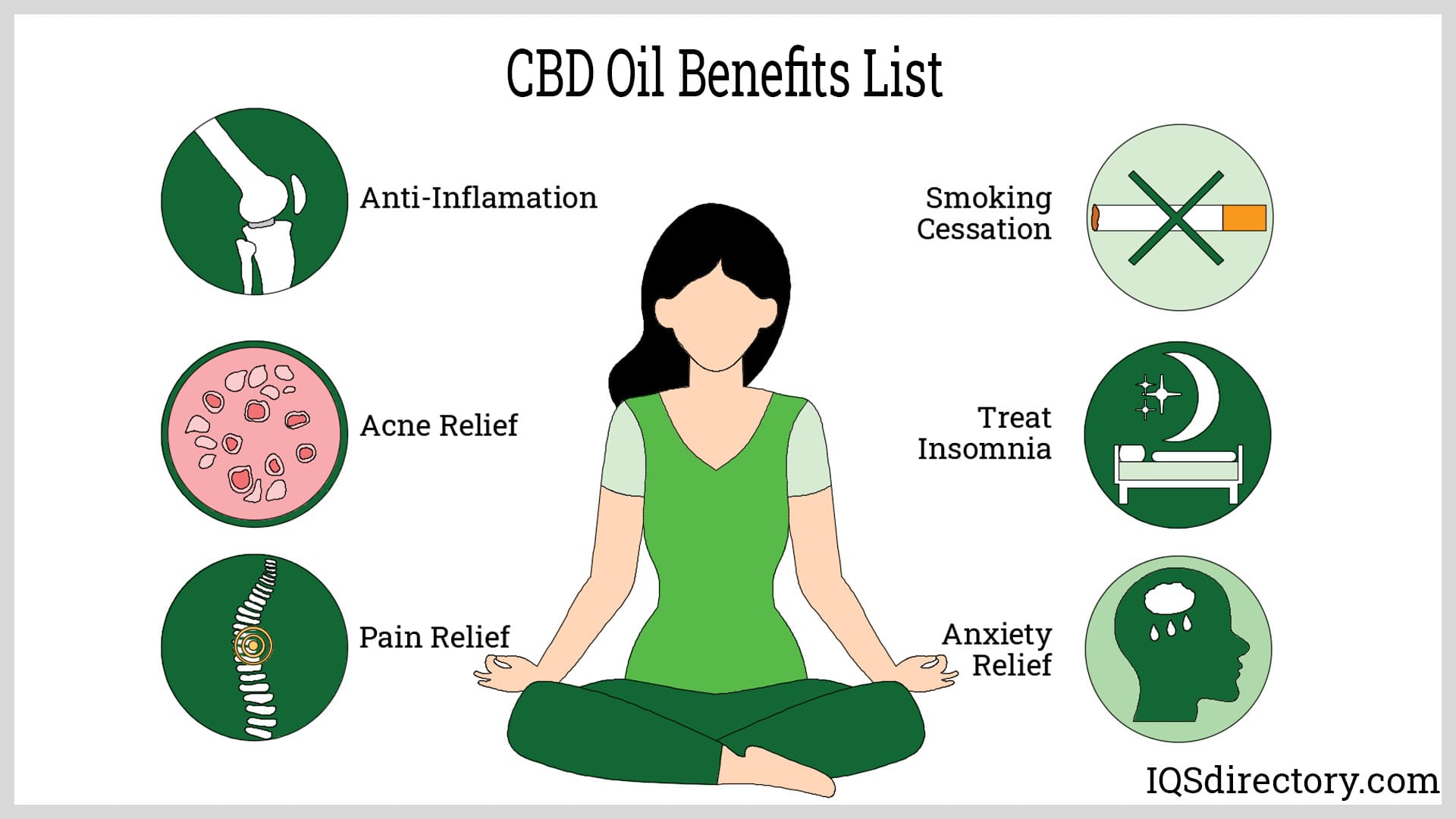 CBD Oil Benefits List

Anti-Inflamation

Acne Relief

Pain Relief

Smoking Cessation

Treat Insomnia

Anxiety Relief

IQSdirectory.com